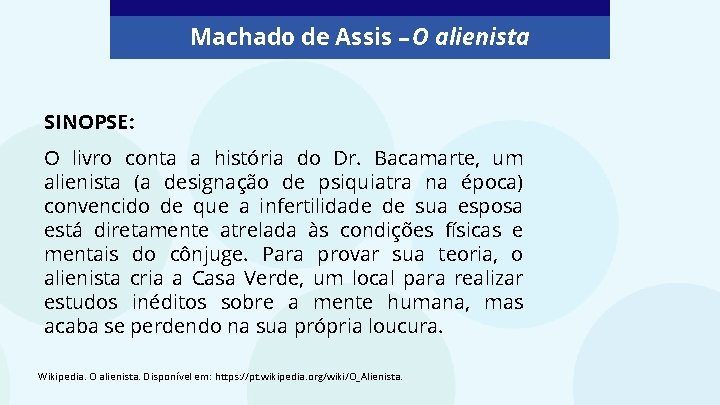 Machado de Assis – O alienista

SINOPSE:

O livro conta a história do Dr. Bacamarte, um alienista (a designação de psiquiatra na época) convencido de que a infertilidade de sua esposa está diretamente atrelada às condições físicas e mentais do cônjuge. Para provar sua teoria, o alienista cria a Casa Verde, um local para realizar estudos inéditos sobre a mente humana, mas acaba se perdendo na sua própria loucura.

Wikipedia. O alienista. Disponível em: https://pt.wikipedia.org/wiki/O_Alienista.